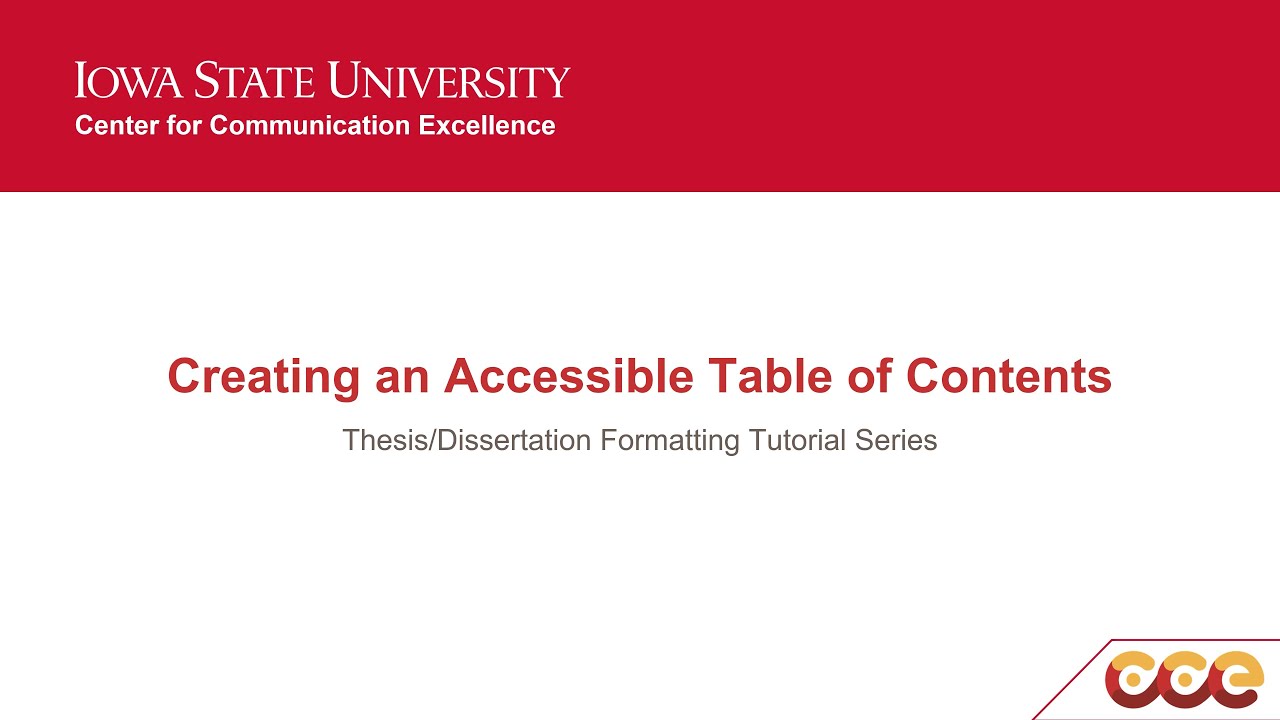 IOWA STATE UNIVERSITY
Center for Communication Excellence

Creating an Accessible Table of Contents

Thesis/Dissertation Formatting Tutorial Series

cce